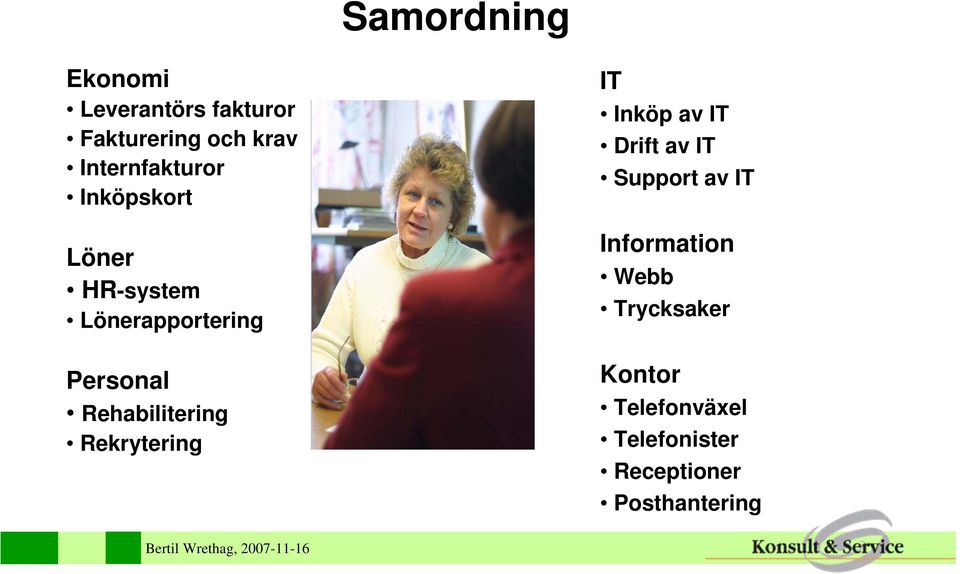 Samordning

Ekonomi
• Leverantörs fakturor
• Fakturering och krav
• Internfakturor
• Inköpskort

Löner
• HR-system
• Lönerapportering

Personal
• Rehabilitering
• Rekrytering

IT
• Inköp av IT
• Drift av IT
• Support av IT

Information
• Webb
• Trycksaker

Kontor
• Telefonväxel
• Telefonister
• Receptioner
• Posthantering

Bertil Wrethag, 2007-11-16

Konsult & Service